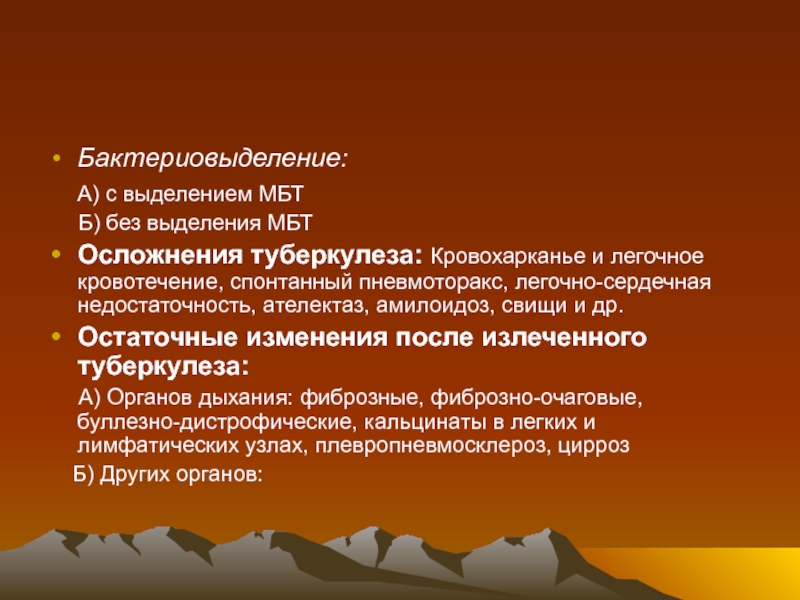 • Бактериовыделение:

А) с выделением МБТ

Б) без выделения МБТ

• Осложнения туберкулеза: Кровохарканье и легочное кровотечение, спонтанный пневмоторакс, легочно-сердечная недостаточность, ателектаз, амилоидоз, свищи и др.

• Остаточные изменения после излеченного туберкулеза:

А) Органов дыхания: фиброзные, фиброзно-очаговые, буллезно-дистрофические, кальцинаты в легких и лимфатических узлах, плевропневмосклероз, цирроз

Б) Других органов: